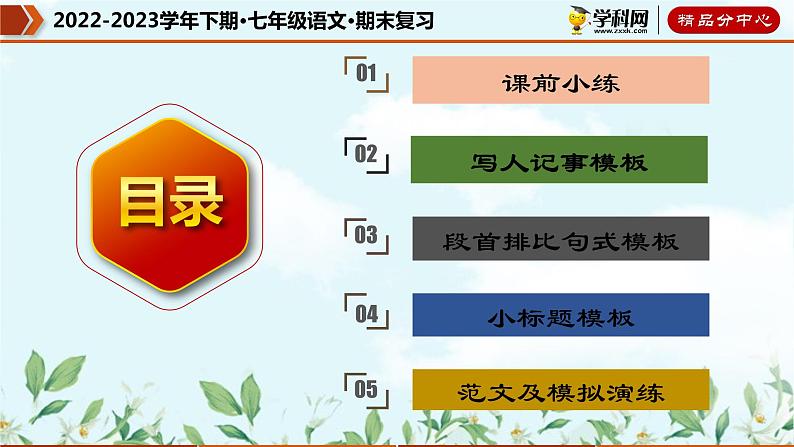 2022-2023学年下期·七年级语文·期末复习

学科网 www.zxxk.com

精品分中心

目录

01 课前小练

02 写人记事模板

03 段首排比句式模板

04 小标题模板

05 范文及模拟演练